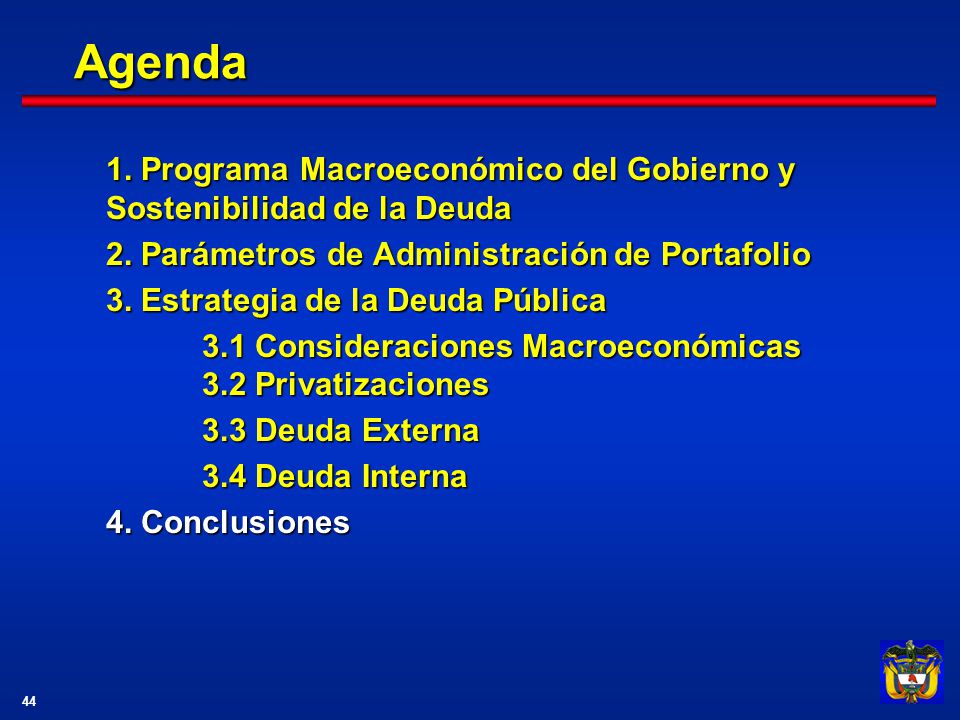 Agenda

1. Programa Macroeconómico del Gobierno y Sostenibilidad de la Deuda

2. Parámetros de Administración de Portafolio

3. Estrategia de la Deuda Pública

3.1 Consideraciones Macroeconómicas

3.2 Privatizaciones

3.3 Deuda Externa

3.4 Deuda Interna

4. Conclusiones

44